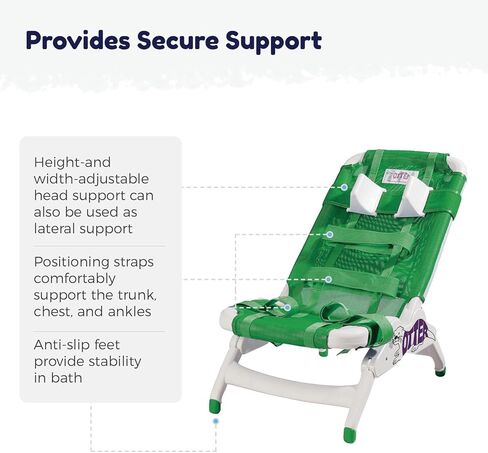 Provides Secure Support

Height-and width-adjustable head support can also be used as lateral support

Positioning straps comfortably support the trunk, chest, and ankles

Anti-slip feet provide stability in bath

OTTER

OTTER